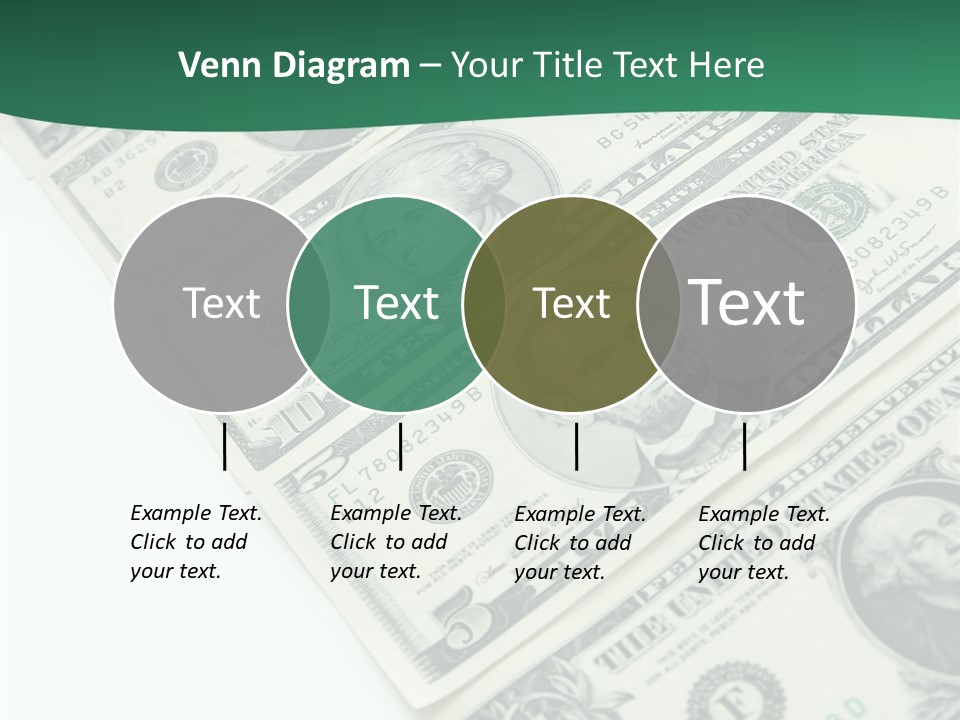 Venn Diagram – Your Title Text Here

Text

Text

Text

Text

Example Text. Click to add your text.

Example Text. Click to add your text.

Example Text. Click to add your text.

Example Text. Click to add your text.